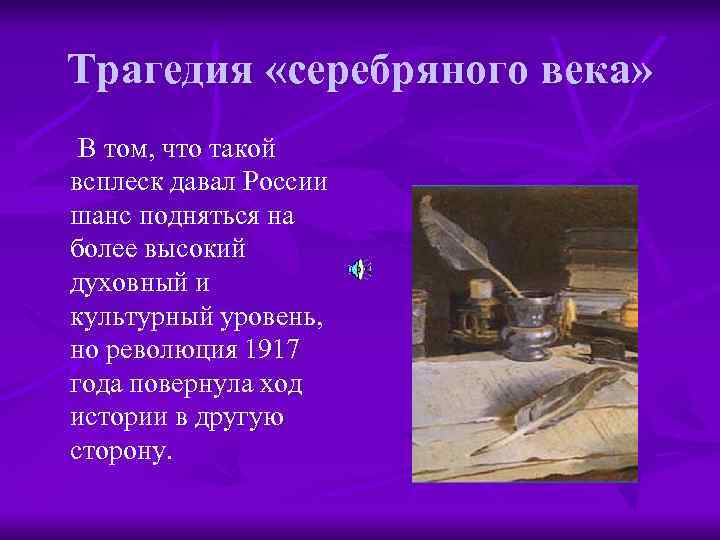 Трагедия «серебряного века»

В том, что такой всплеск давал России шанс подняться на более высокий духовный и культурный уровень, но революция 1917 года повернула ход истории в другую сторону.